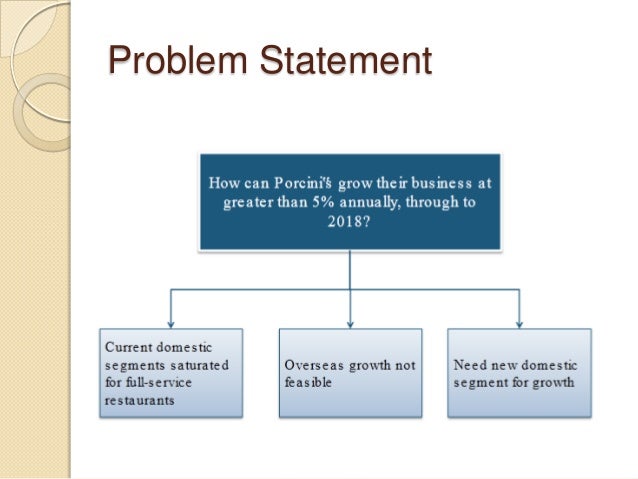 Problem Statement

How can Porcini's grow their business at greater than 5% annually, through to 2018?

Current domestic segments saturated for full-service restaurants

Overseas growth not feasible

Need new domestic segment for growth